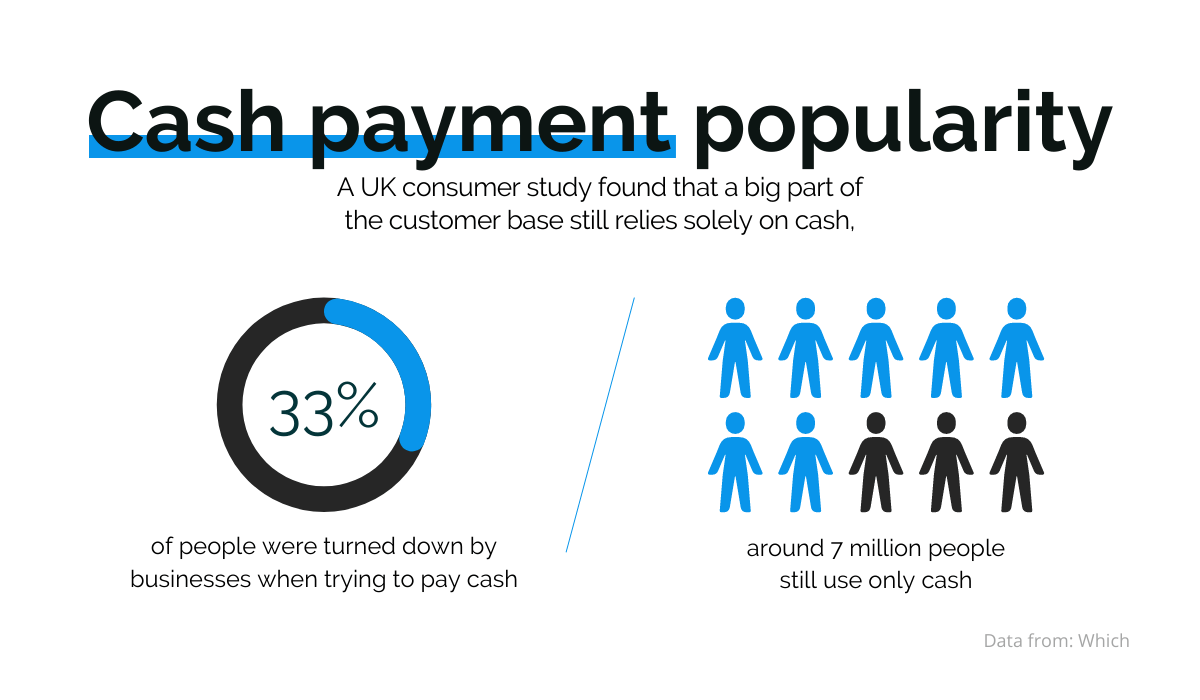 Cash payment popularity

A UK consumer study found that a big part of the customer base still relies solely on cash,

33%

of people were turned down by businesses when trying to pay cash

around 7 million people still use only cash

Data from: Which